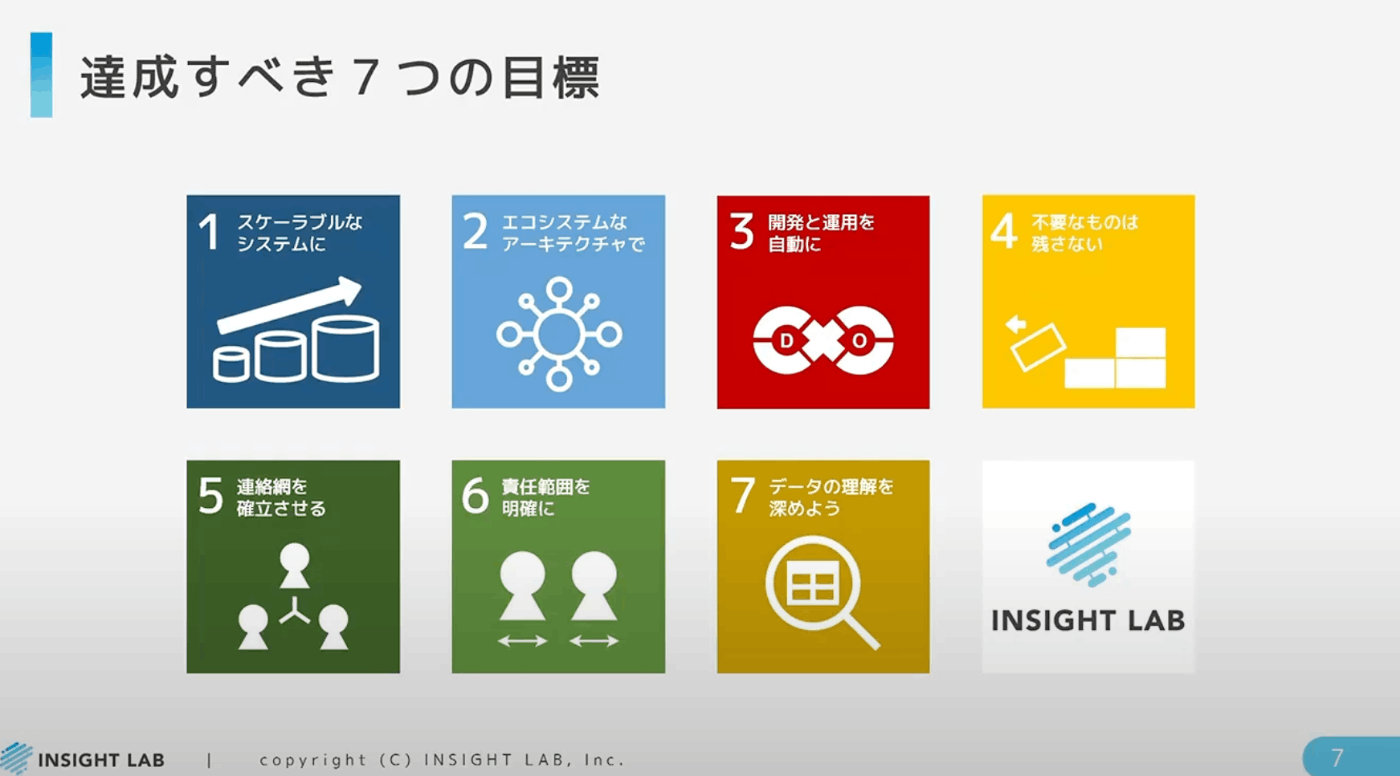 達成すべき７つの目標

1 スケーラブルなシステムに

2 エコシステムなアーキテクチャで

3 開発と運用を自動に

D O

4 不要なものは残さない

5 連絡網を確立させる

6 責任範囲を明確に

7 データの理解を深めよう

INSIGHT LAB

INSIGHT LAB | copyright (C) INSIGHT LAB, Inc.

7